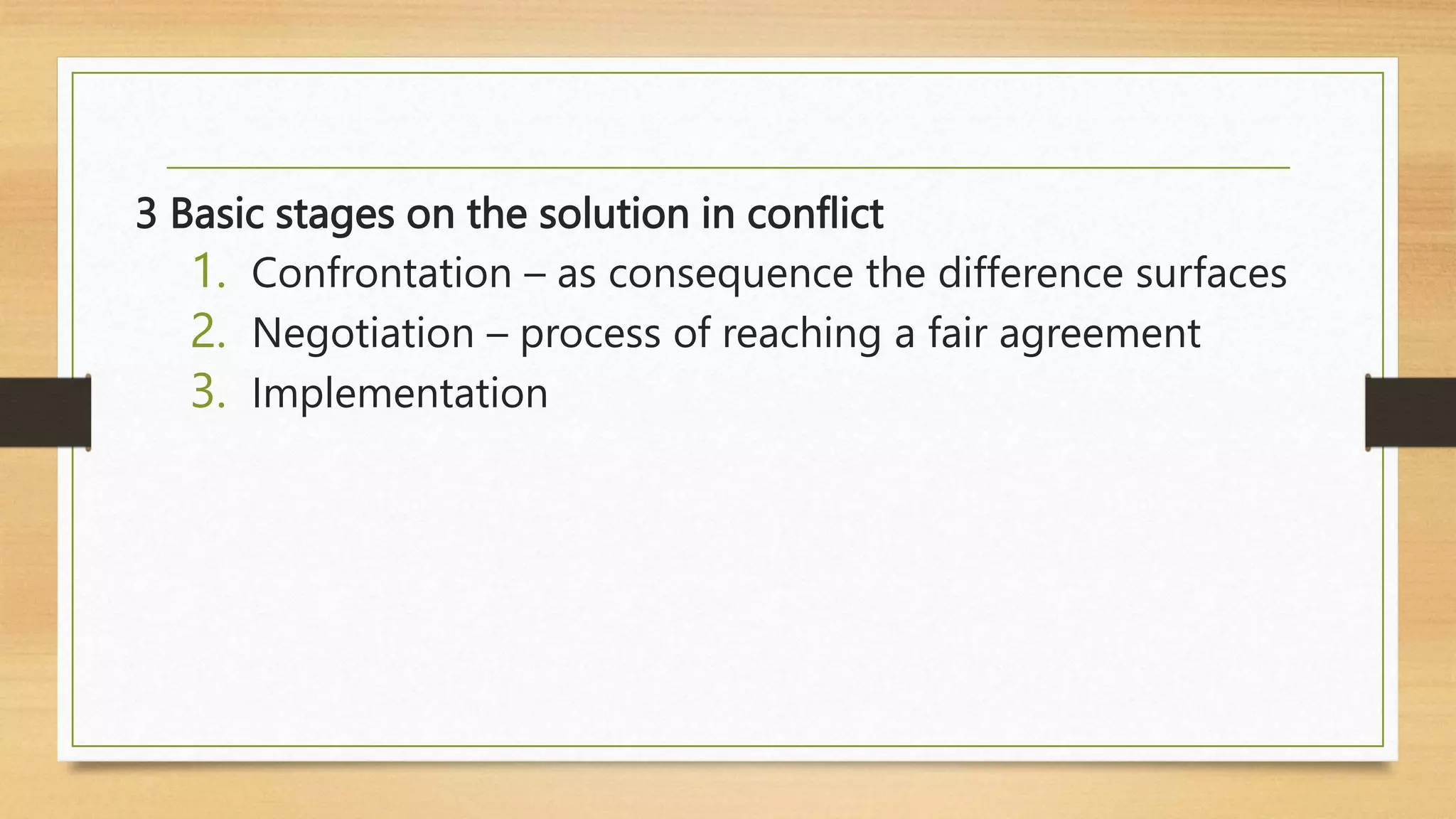 3 Basic stages on the solution in conflict

1. Confrontation – as consequence the difference surfaces
2. Negotiation – process of reaching a fair agreement
3. Implementation